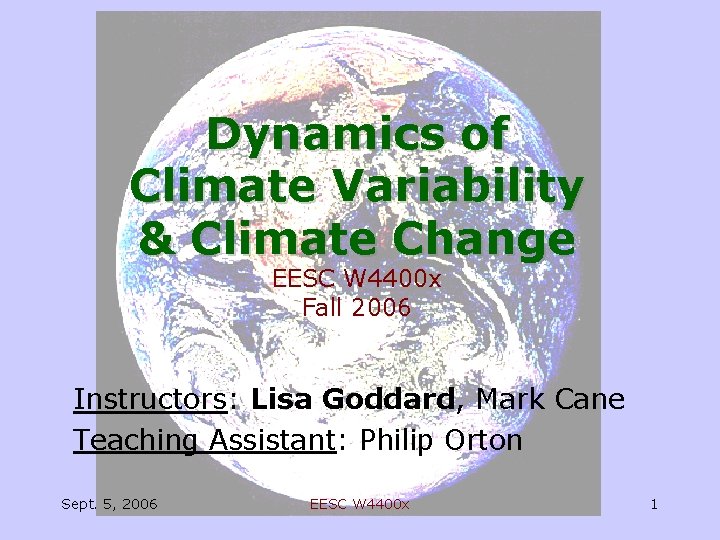 Dynamics of Climate Variability & Climate Change

EESC W4400x
Fall 2006

Instructors: Lisa Goddard, Mark Cane
Teaching Assistant: Philip Orton

Sept. 5, 2006 EESC W4400x 1